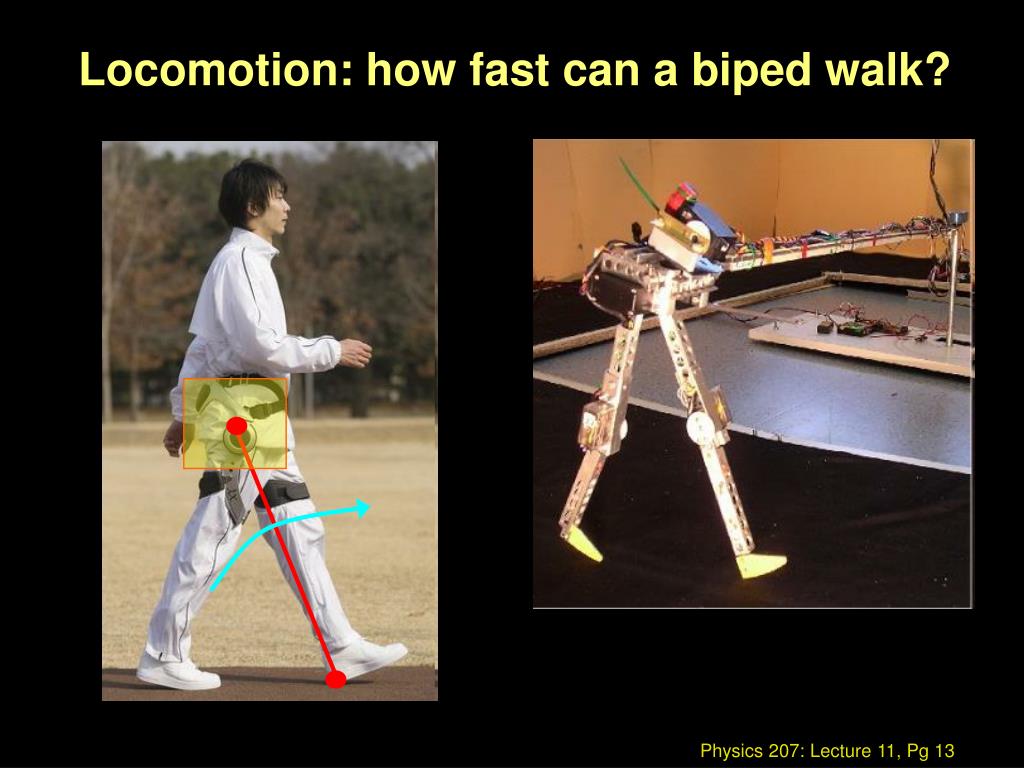 Locomotion: how fast can a biped walk?

Physics 207: Lecture 11, Pg 13